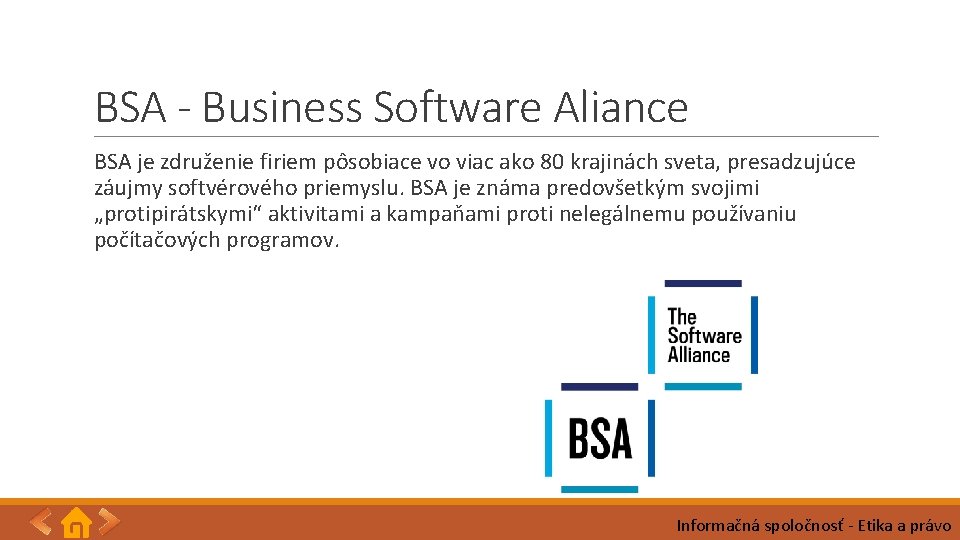 BSA - Business Software Aliance

BSA je združenie firiem pôsobiace vo viac ako 80 krajinách sveta, presadzujúce záujmy softvérového priemyslu. BSA je známa predovšetkým svojimi „protipirátskymi“ aktivitami a kampaňami proti nelegálnemu používaniu počítačových programov.

The Software Alliance

BSA

Informačná spoločnosť - Etika a právo